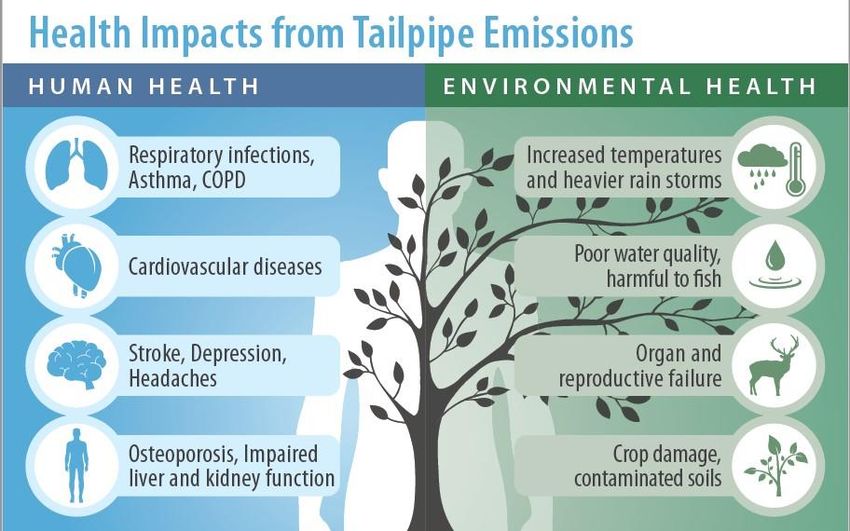 Health Impacts from Tailpipe Emissions

HUMAN HEALTH

Respiratory infections, Asthma, COPD

Cardiovascular diseases

Stroke, Depression, Headaches

Osteoporosis, Impaired liver and kidney function

ENVIRONMENTAL HEALTH

Increased temperatures and heavier rain storms

Poor water quality, harmful to fish

Organ and reproductive failure

Crop damage, contaminated soils